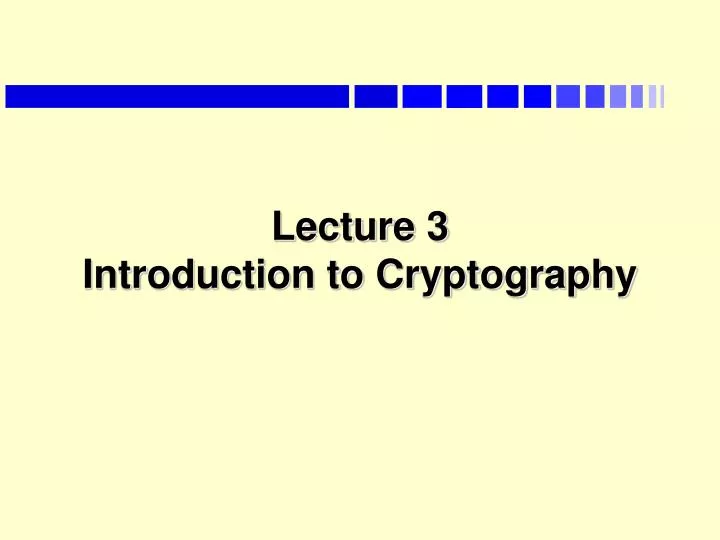 Lecture 3
Introduction to Cryptography